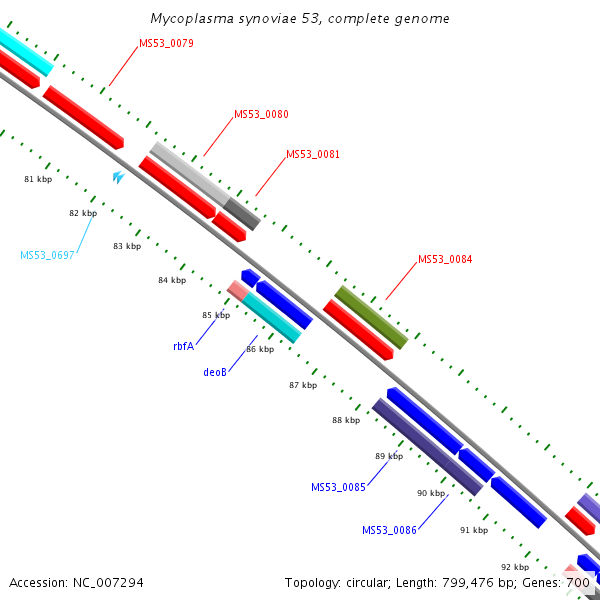 Mycoplasma synoviae 53, complete genome

MS53_0079

MS53_0080

MS53_0081

81 kbp

82 kbp

MS53_0697

83 kbp

MS53_0084

84 kbp

85 kbp

rbfA

86 kbp

deoB

87 kbp

88 kbp

89 kbp

MS53_0085

90 kbp

MS53_0086

91 kbp

92 kbp

Accession: NC_007294

Topology: circular; Length: 799,476 bp; Genes: 700